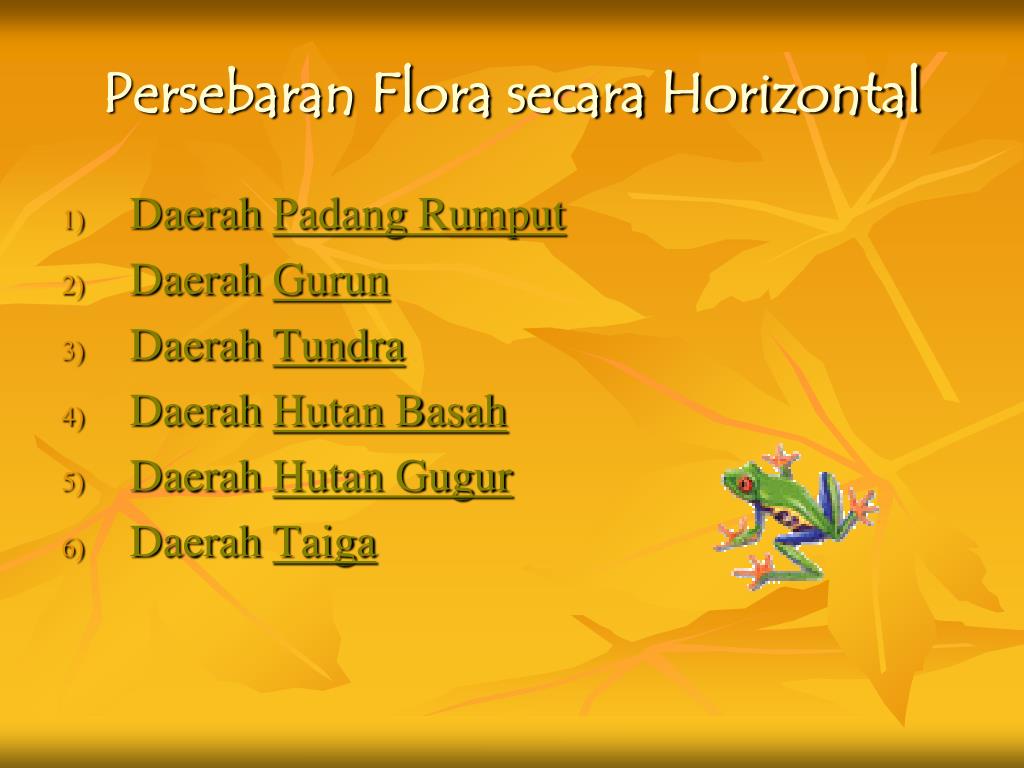 Persebaran Flora secara Horizontal

1) Daerah Padang Rumput
2) Daerah Gurun
3) Daerah Tundra
4) Daerah Hutan Basah
5) Daerah Hutan Gugur
6) Daerah Taiga